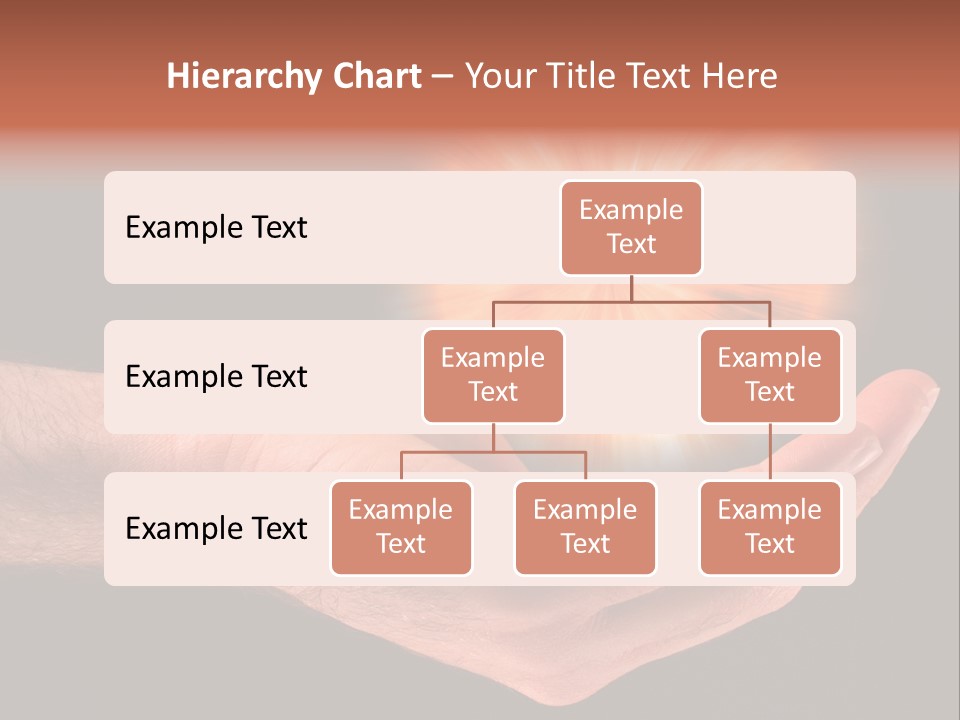 Hierarchy Chart – Your Title Text Here

Example Text

Example Text

Example Text

Example Text

Example Text

Example Text

Example Text

Example Text

Example Text